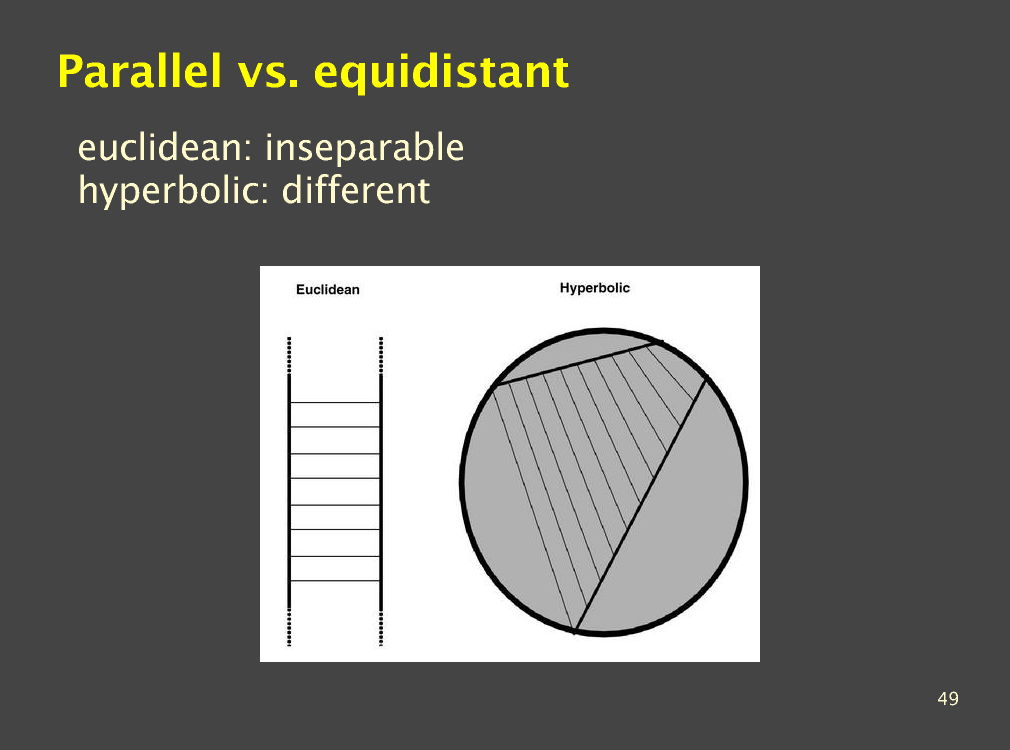 Parallel vs. equidistant

euclidean: inseparable
hyperbolic: different

Euclidean

Hyperbolic

49